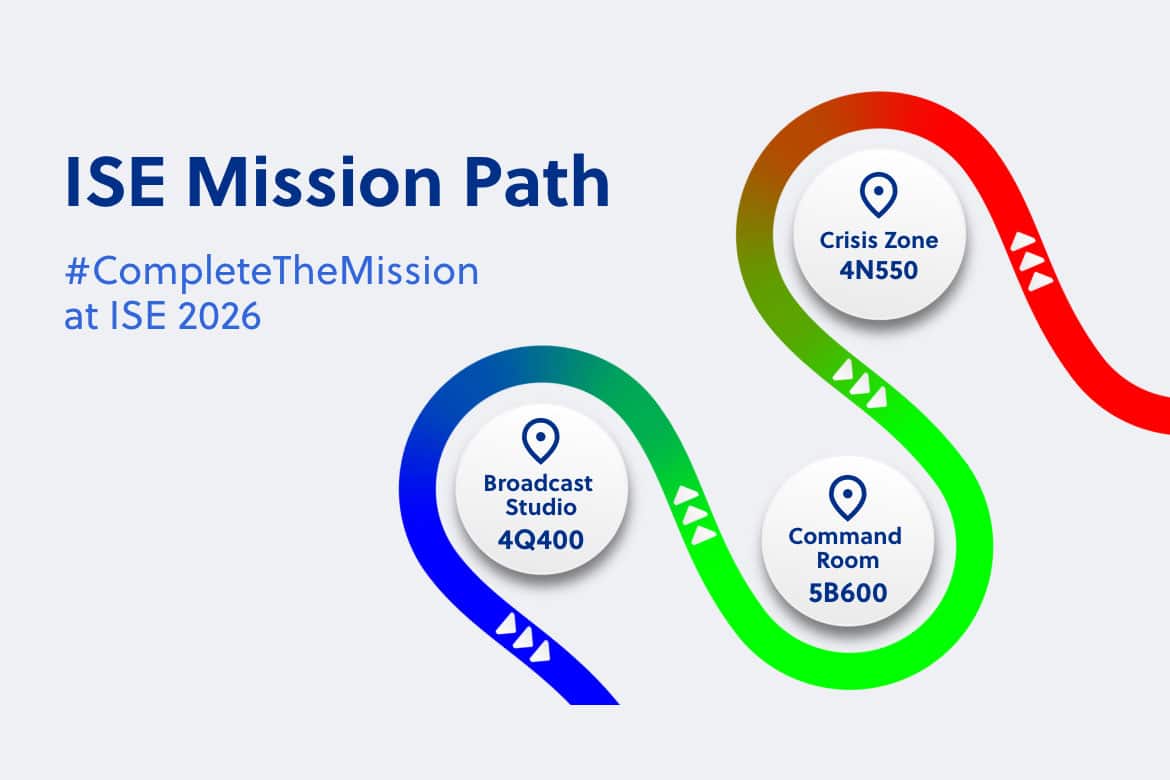 ISE Mission Path

#CompleteTheMission at ISE 2026

Crisis Zone
4N550

Broadcast Studio
4Q400

Command Room
5B600